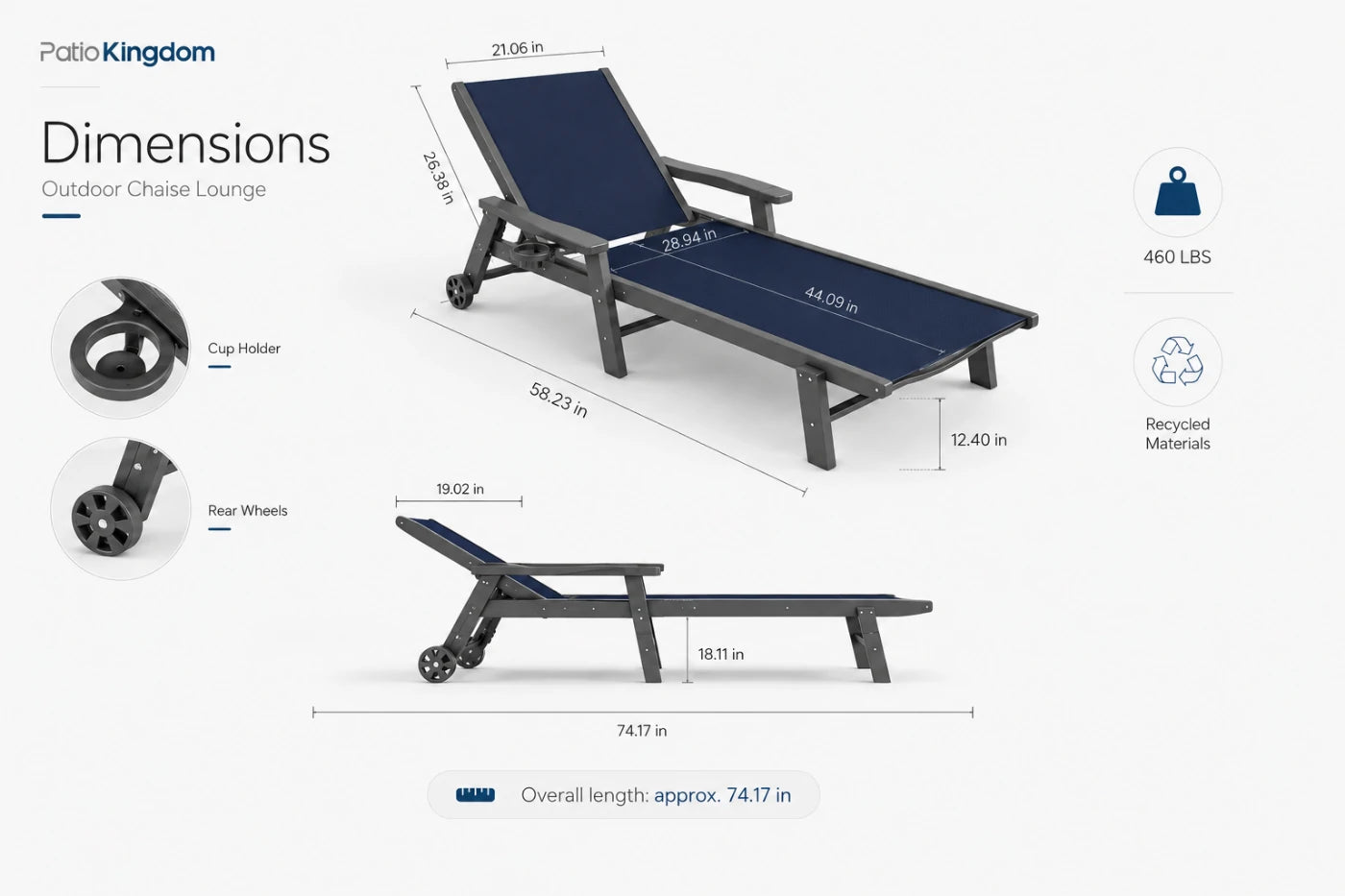 PatioKingdom

Dimensions

Outdoor Chaise Lounge

Cup Holder

Rear Wheels

21.06 in

26.38 in

28.94 in

44.09 in

58.23 in

12.40 in

19.02 in

18.11 in

74.17 in

460 LBS

Recycled Materials

Overall length: approx. 74.17 in